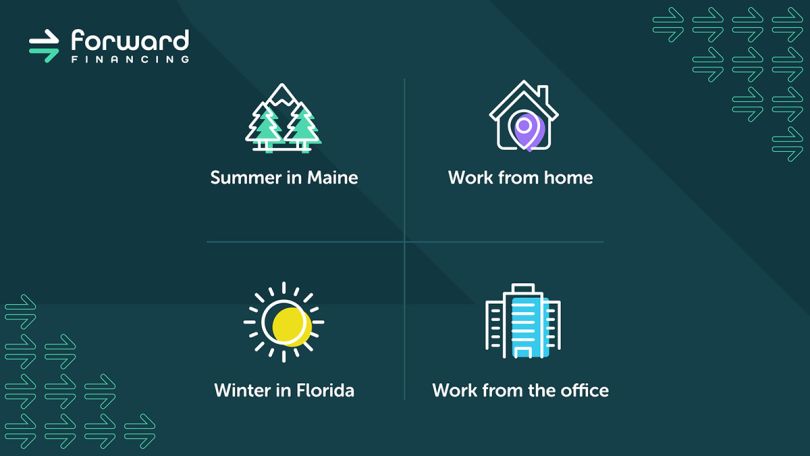 forward
FINANCING

Summer in Maine

Work from home

Winter in Florida

Work from the office